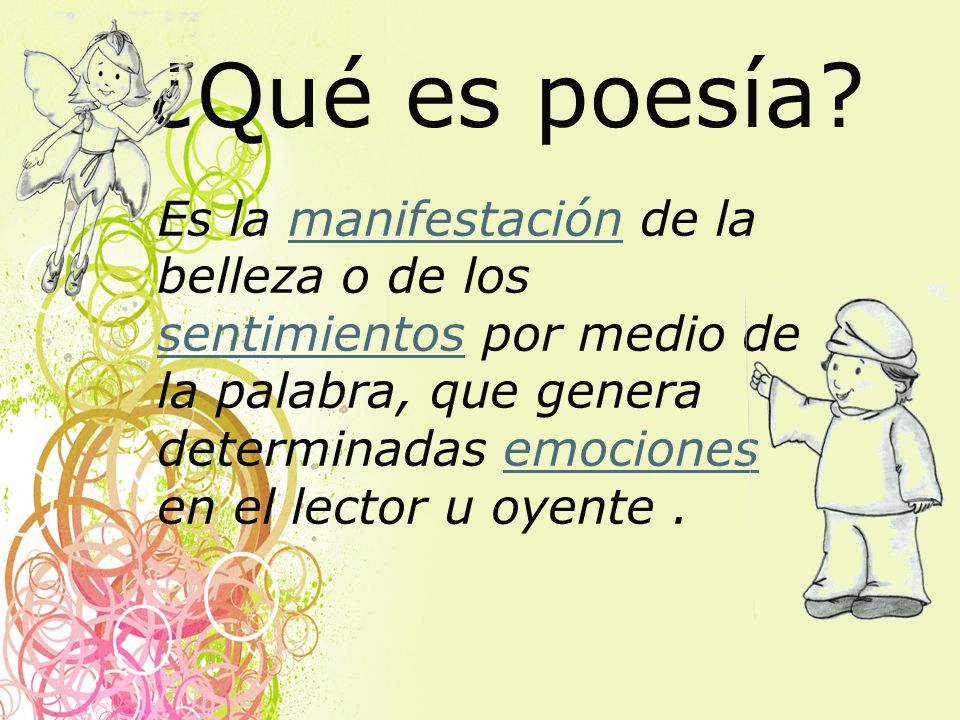 ¿Qué es poesía?

Es la manifestación de la belleza o de los sentimientos por medio de la palabra, que genera determinadas emociones en el lector u oyente .